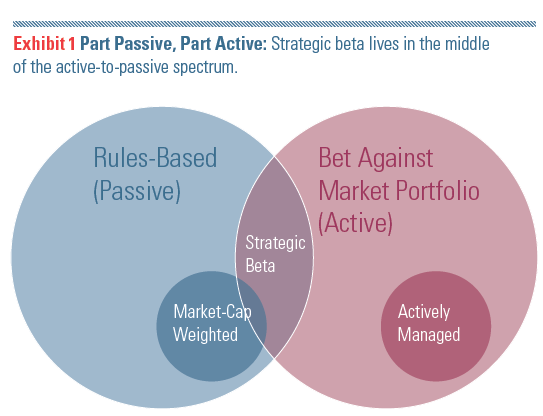 Exhibit 1 Part Passive, Part Active: Strategic beta lives in the middle of the active-to-passive spectrum.

Rules-Based (Passive)

Bet Against Market Portfolio (Active)

Strategic Beta

Market-Cap Weighted

Actively Managed